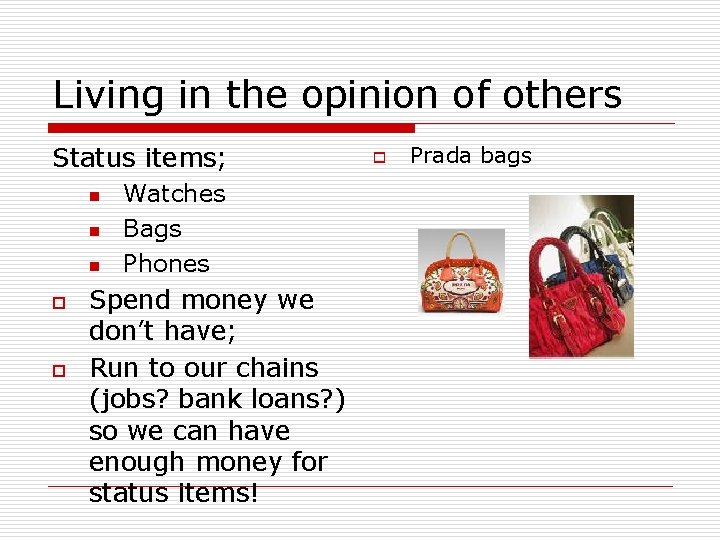 Living in the opinion of others

Status items;

Watches

Bags

Phones

Spend money we don't have;

Run to our chains (jobs? bank loans?) so we can have enough money for status items!

Prada bags